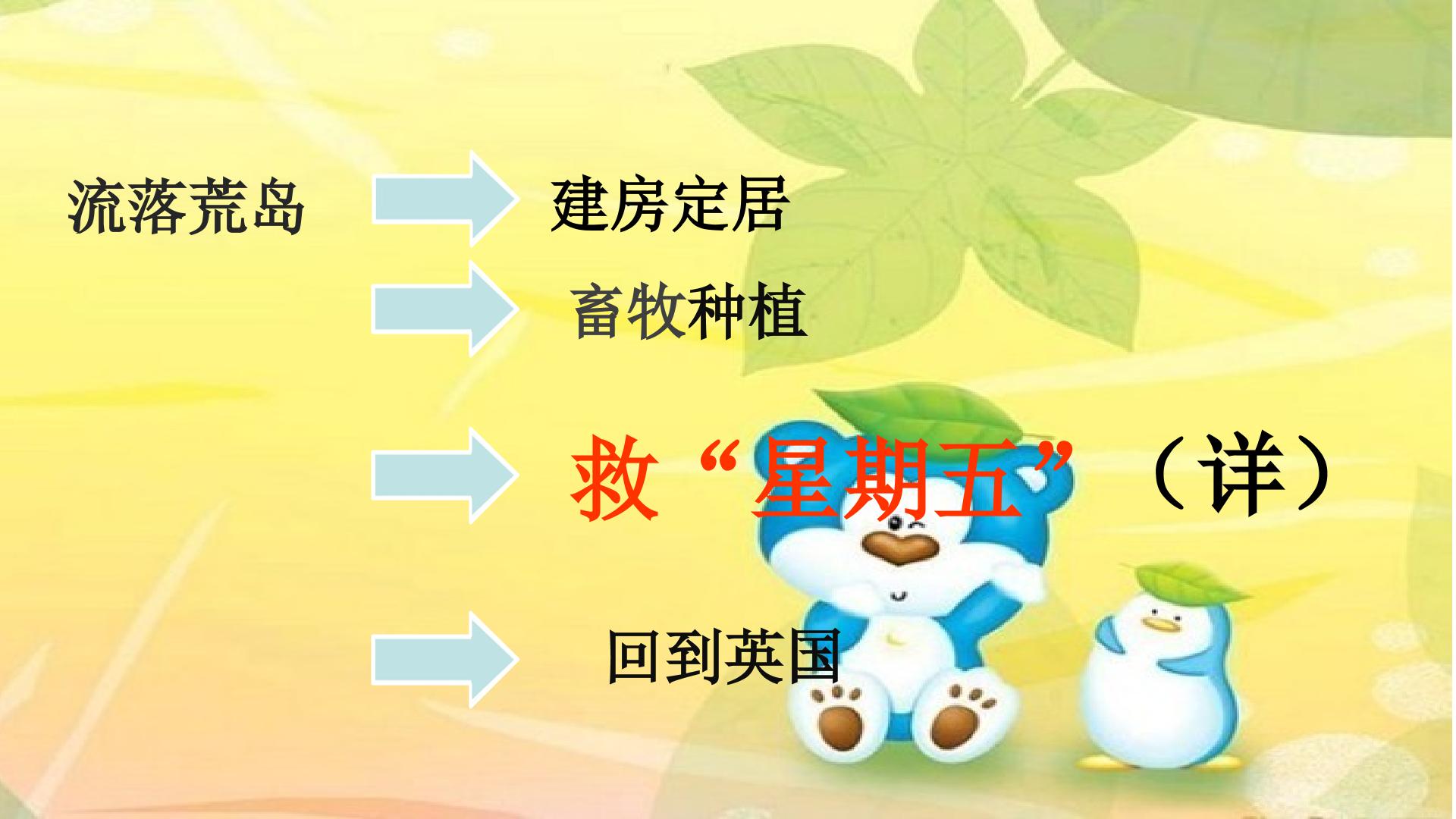 流落荒岛

建房定居

畜牧种植

救“星期五”（详）

回到英国